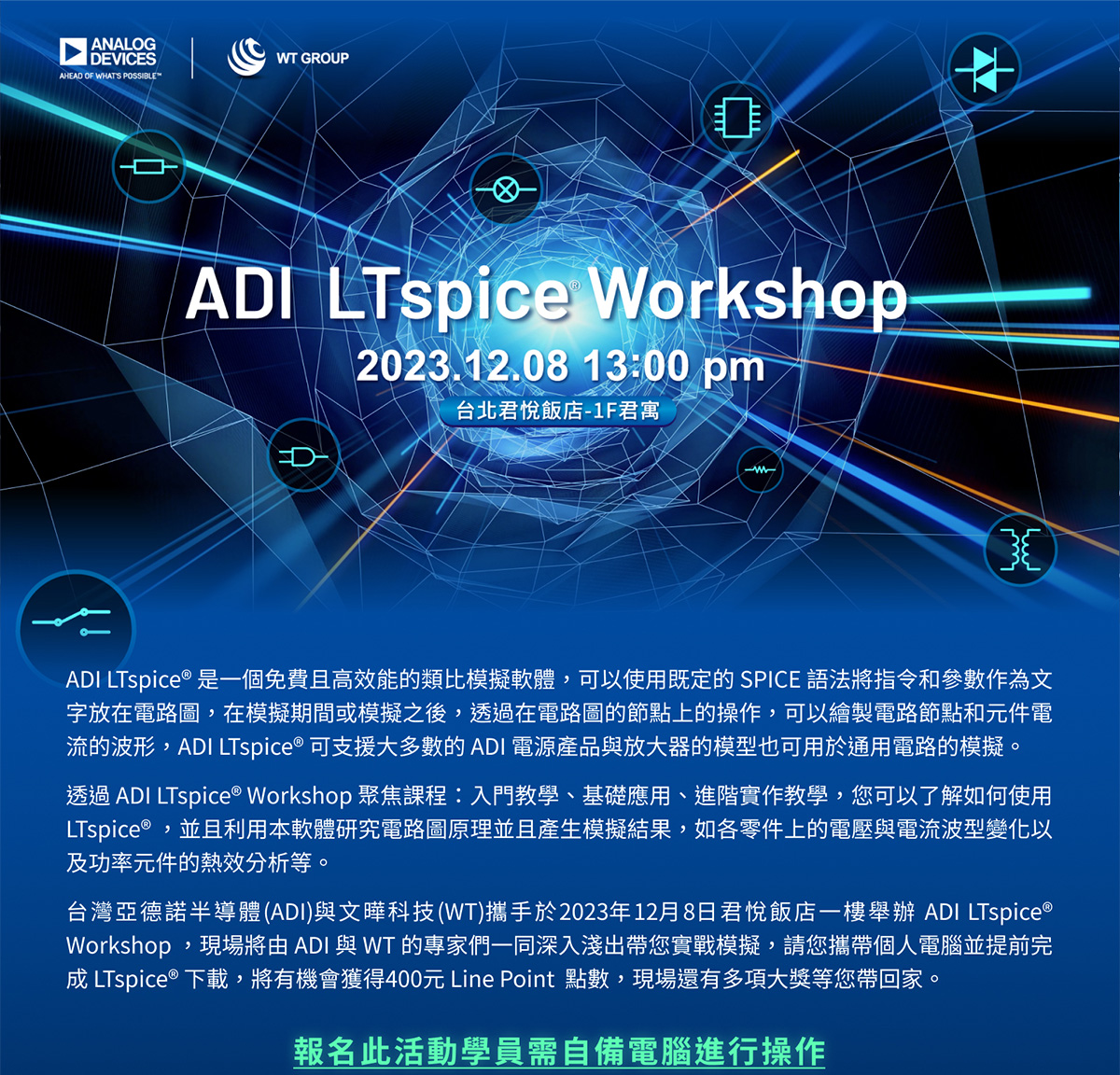 ANALOG DEVICES
AHEAD OF WHAT'S POSSIBLE™

WT GROUP

ADI LTspice® Workshop
2023.12.08 13:00 pm
台北君悅飯店-1F君寓

ADI LTspice® 是一個免費且高效能的類比模擬軟體，可以使用既定的 SPICE 語法將指令和參數作為文字放在電路圖，在模擬期間或模擬之後，透過在電路圖的節點上的操作，可以繪製電路節點和元件電流的波形，ADI LTspice® 可支援大多數的 ADI 電源產品與放大器的模型也可用於通用電路的模擬。

透過 ADI LTspice® Workshop 聚焦課程：入門教學、基礎應用、進階實作教學，您可以了解如何使用 LTspice® ，並且利用本軟體研究電路圖原理並且產生模擬結果，如各零件上的電壓與電流波型變化以及功率元件的熱效分析等。

台灣亞德諾半導體(ADI)與文曄科技(WT)攜手於2023年12月8日君悅飯店一樓舉辦 ADI LTspice® Workshop ，現場將由 ADI 與 WT 的專家們一同深入淺出帶您實戰模擬，請您攜帶個人電腦並提前完成 LTspice® 下載，將有機會獲得400元 Line Point 點數，現場還有多項大獎等您帶回家。

報名此活動學員需自備電腦進行操作